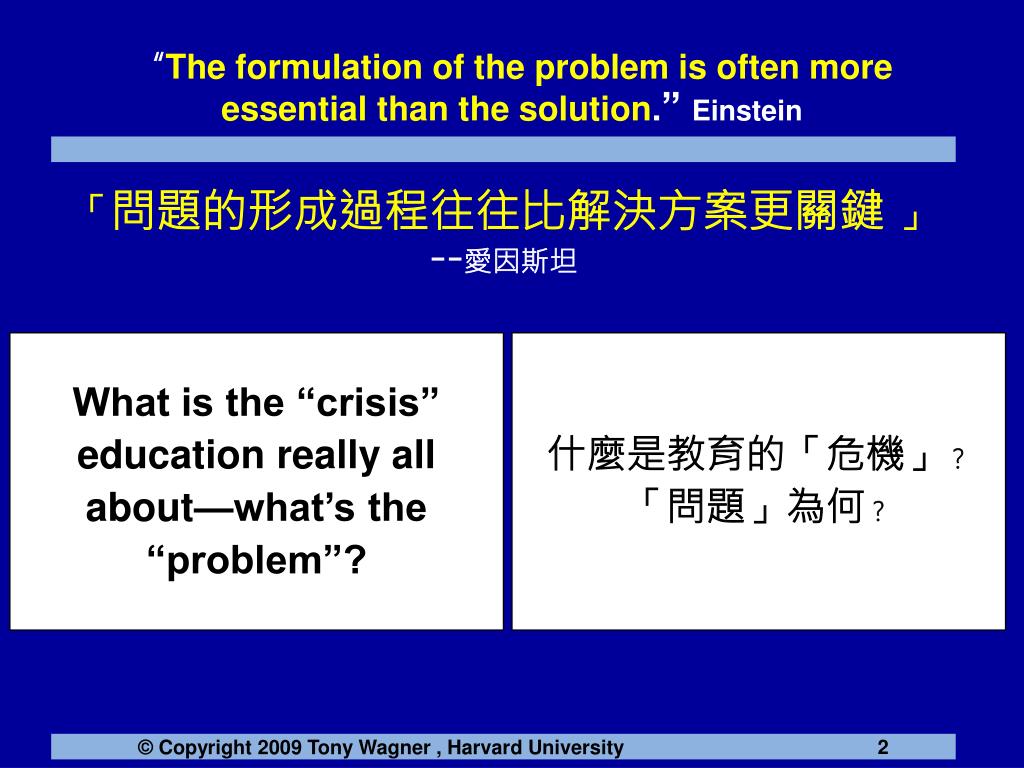 “The formulation of the problem is often more essential than the solution.” Einstein

「問題的形成過程往往比解決方案更關鍵 」
--愛因斯坦

What is the “crisis” education really all about—what’s the “problem”?

什麼是教育的「危機」？
「問題」為何？

© Copyright 2009 Tony Wagner , Harvard University 2